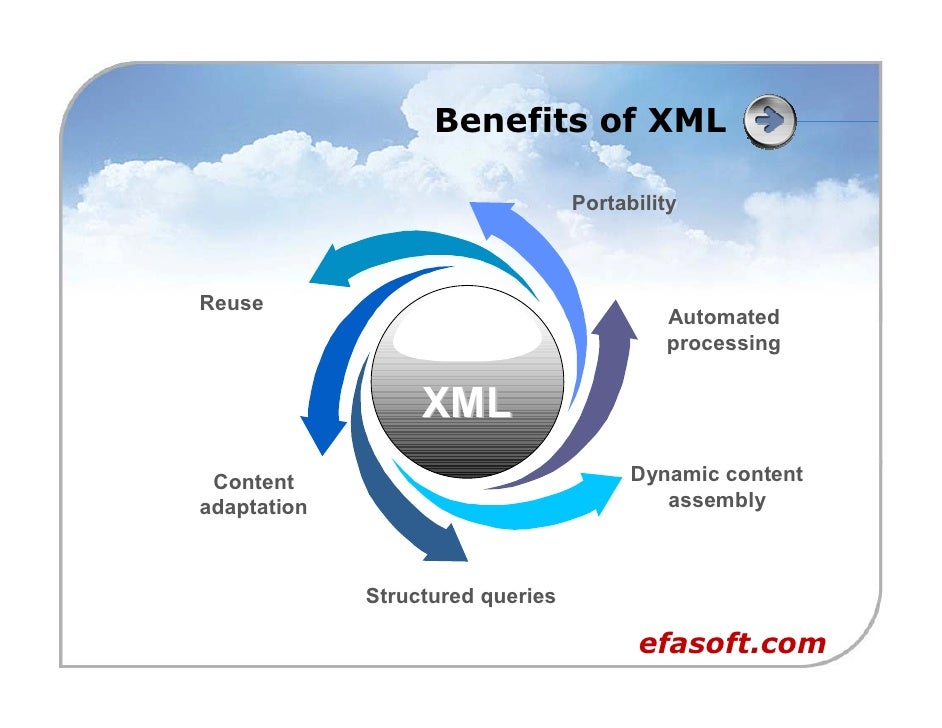 Benefits of XML

Portability

Reuse

Automated processing

XML

Content adaptation

Dynamic content assembly

Structured queries

efasoft.com